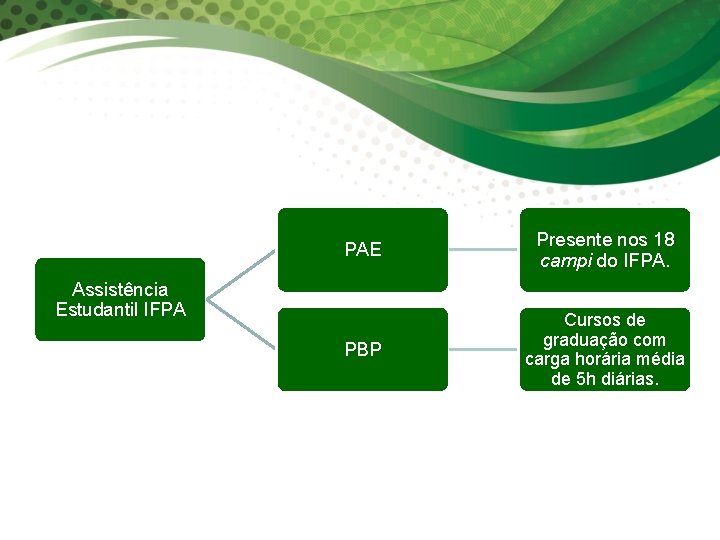 Assistência Estudantil IFPA

PAE

Presente nos 18 campi do IFPA.

PBP

Cursos de graduação com carga horária média de 5h diárias.